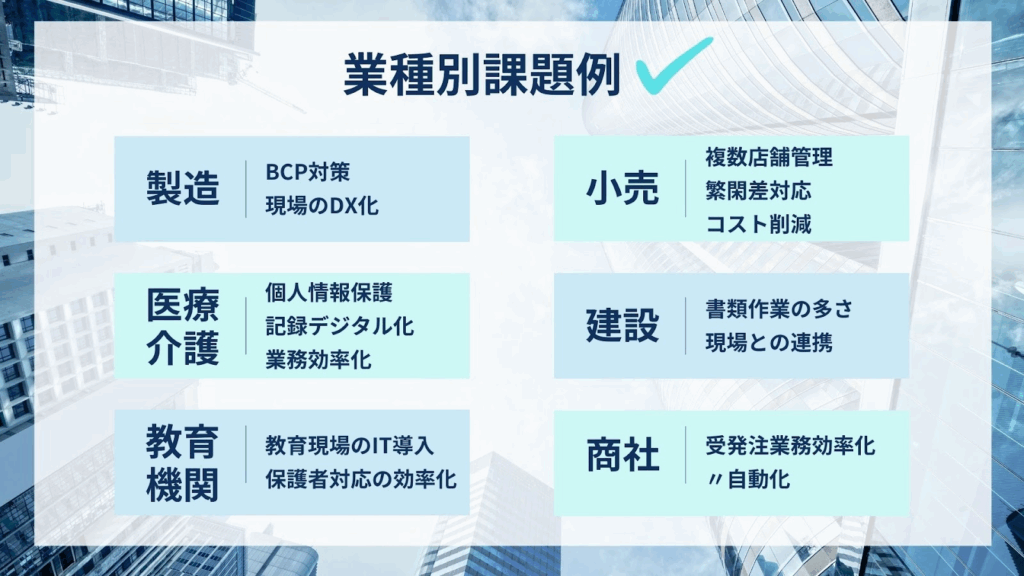 業種別課題例

製造
BCP対策
現場のDX化

医療介護
個人情報保護
記録デジタル化
業務効率化

教育機関
教育現場のIT導入
保護者対応の効率化

小売
複数店舗管理
繁閑差対応
コスト削減

建設
書類作業の多さ
現場との連携

商社
受発注業務効率化
〃自動化